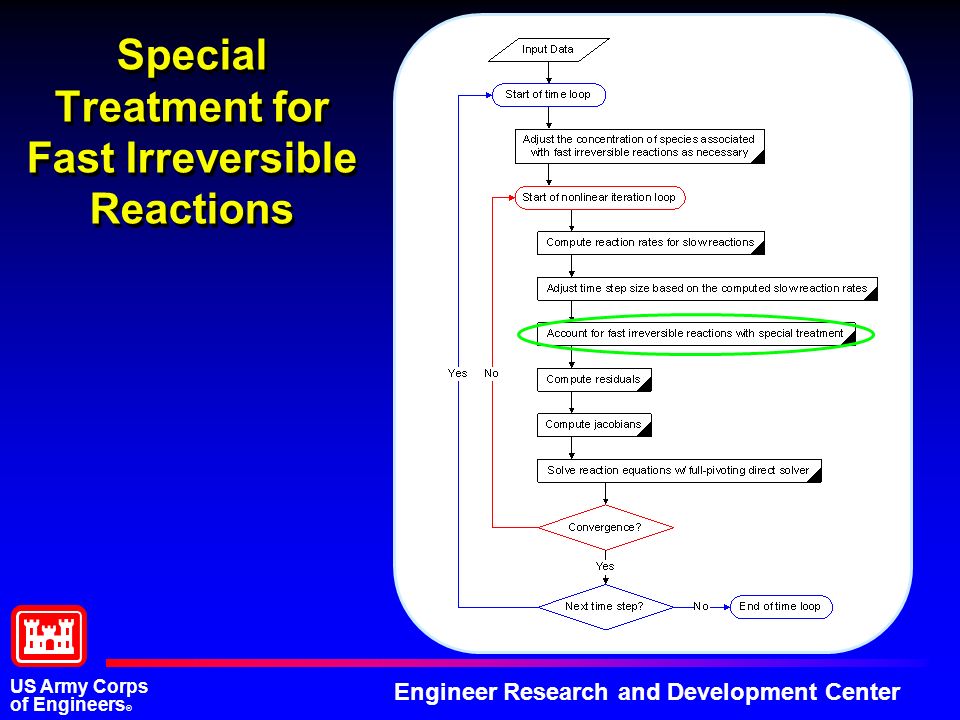 Special Treatment for Fast Irreversible Reactions

Input Data

Start of time loop

Adjust the concentration of species associated with fast irreversible reactions as necessary

Start of nonlinear iteration loop

Compute reaction rates for slow reactions

Adjust time step size based on the computed slow reaction rates

Account for fast irreversible reactions with special treatment

Yes

No

Compute residuals

Compute jacobians

Solve reaction equations w/ full-pivoting direct solver

Convergence?

Yes

Next time step?

No

End of time loop

US Army Corps of Engineers®

Engineer Research and Development Center